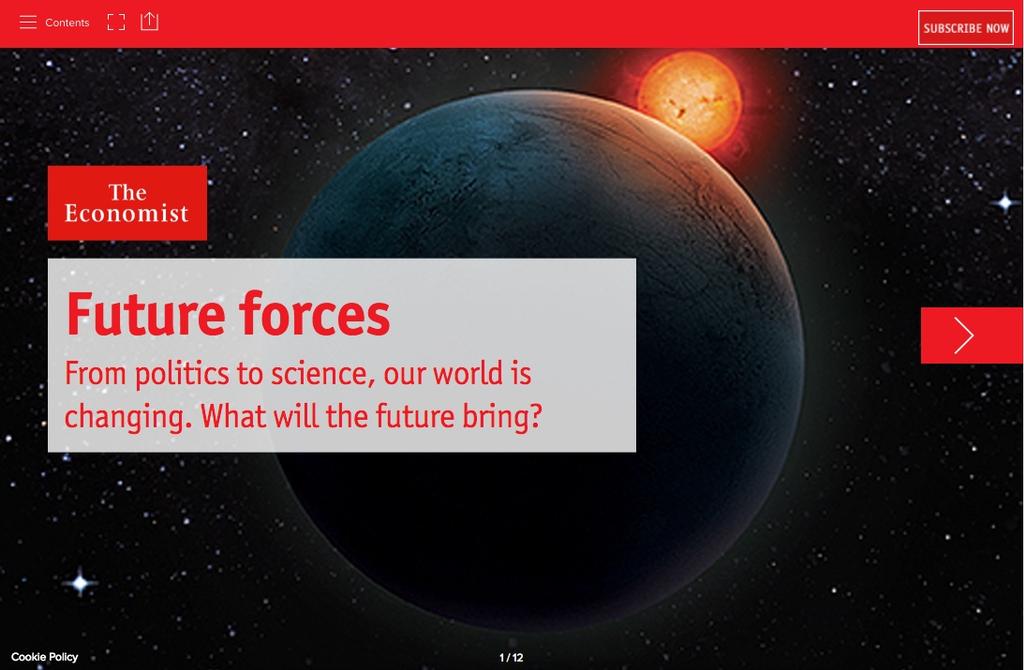 Contents

SUBSCRIBE NOW

The Economist

Future forces

From politics to science, our world is changing. What will the future bring?

Cookie Policy

1 / 12